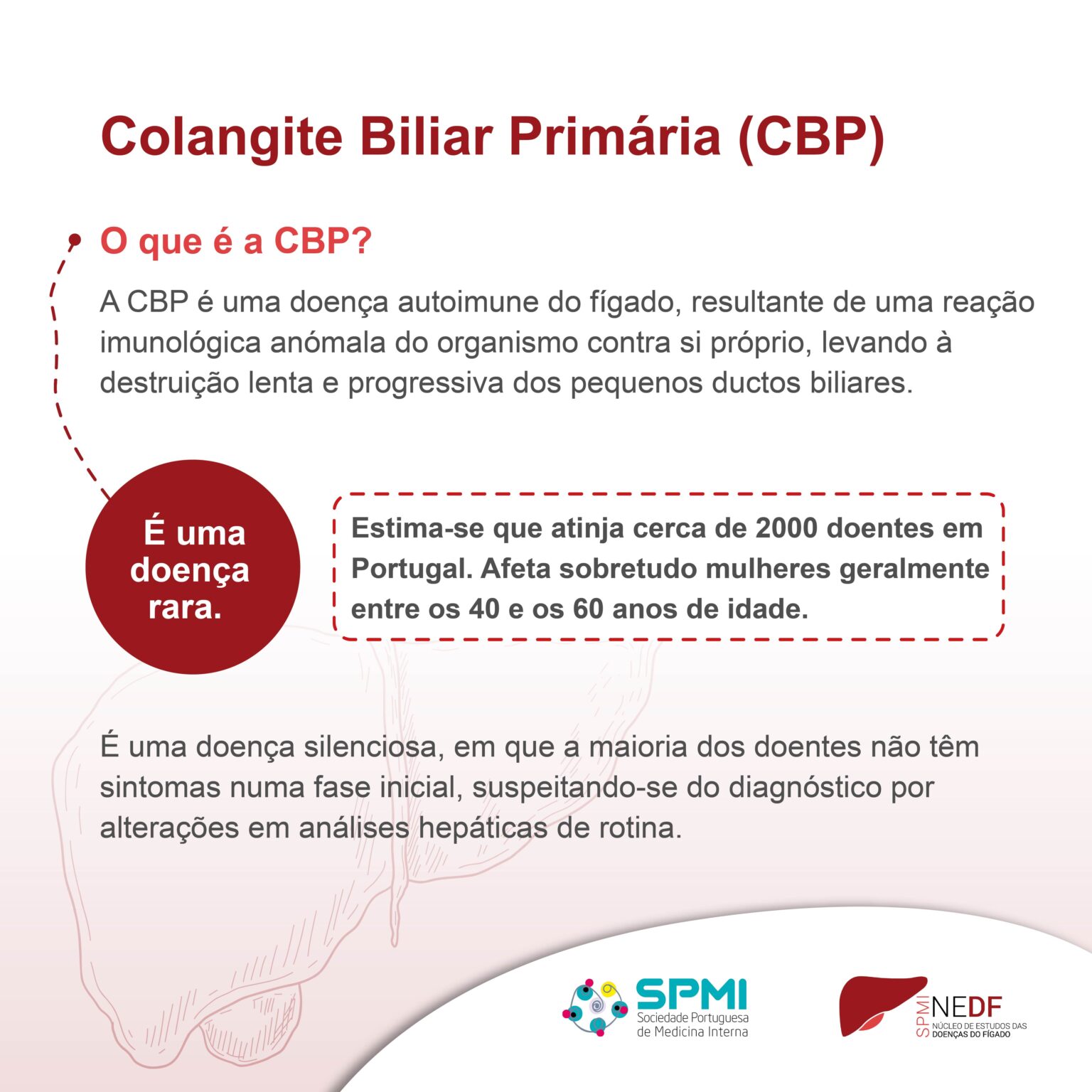 Colangite Biliar Primária (CBP)

O que é a CBP?

A CBP é uma doença autoimune do fígado, resultante de uma reação imunológica anómala do organismo contra si próprio, levando à destruição lenta e progressiva dos pequenos ductos biliares.

É uma doença rara.

Estima-se que atinja cerca de 2000 doentes em Portugal. Afeta sobretudo mulheres geralmente entre os 40 e os 60 anos de idade.

É uma doença silenciosa, em que a maioria dos doentes não têm sintomas numa fase inicial, suspeitando-se do diagnóstico por alterações em análises hepáticas de rotina.

SPMI
Sociedade Portuguesa de Medicina Interna

SPMI NEDF
NÚCLEO DE ESTUDOS DAS DOENÇAS DO FÍGADO